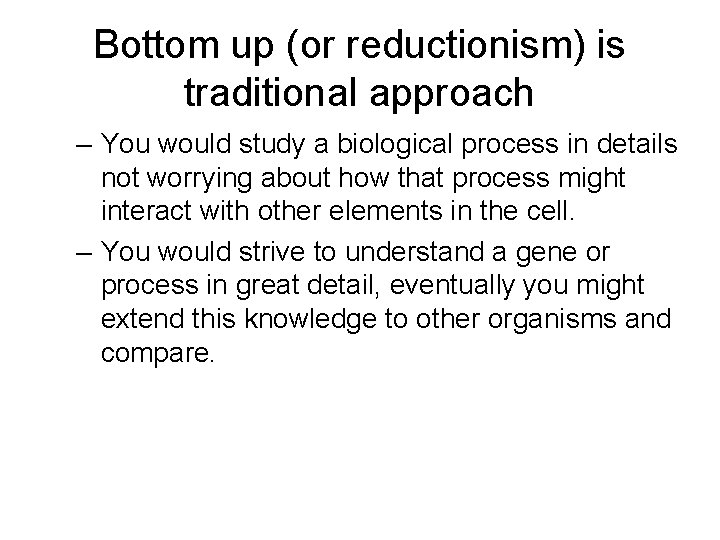 Bottom up (or reductionism) is traditional approach

– You would study a biological process in details not worrying about how that process might interact with other elements in the cell.

– You would strive to understand a gene or process in great detail, eventually you might extend this knowledge to other organisms and compare.